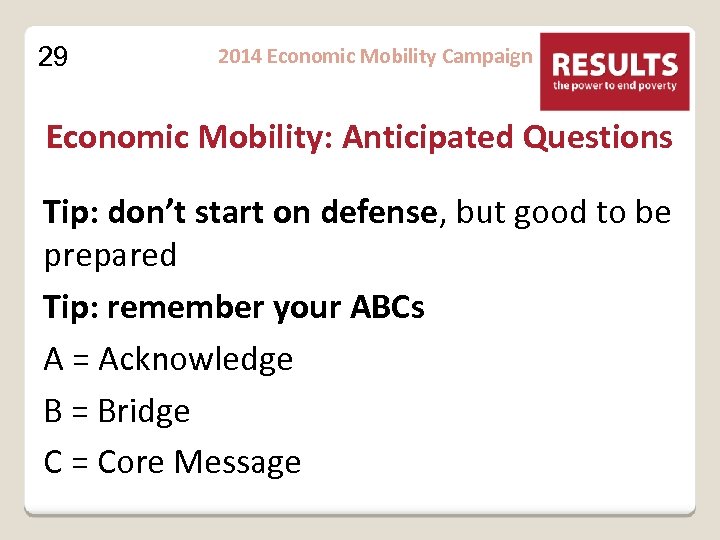 29

2014 Economic Mobility Campaign

RESULTS
the power to end poverty

Economic Mobility: Anticipated Questions

Tip: don't start on defense, but good to be prepared

Tip: remember your ABCs

A = Acknowledge

B = Bridge

C = Core Message